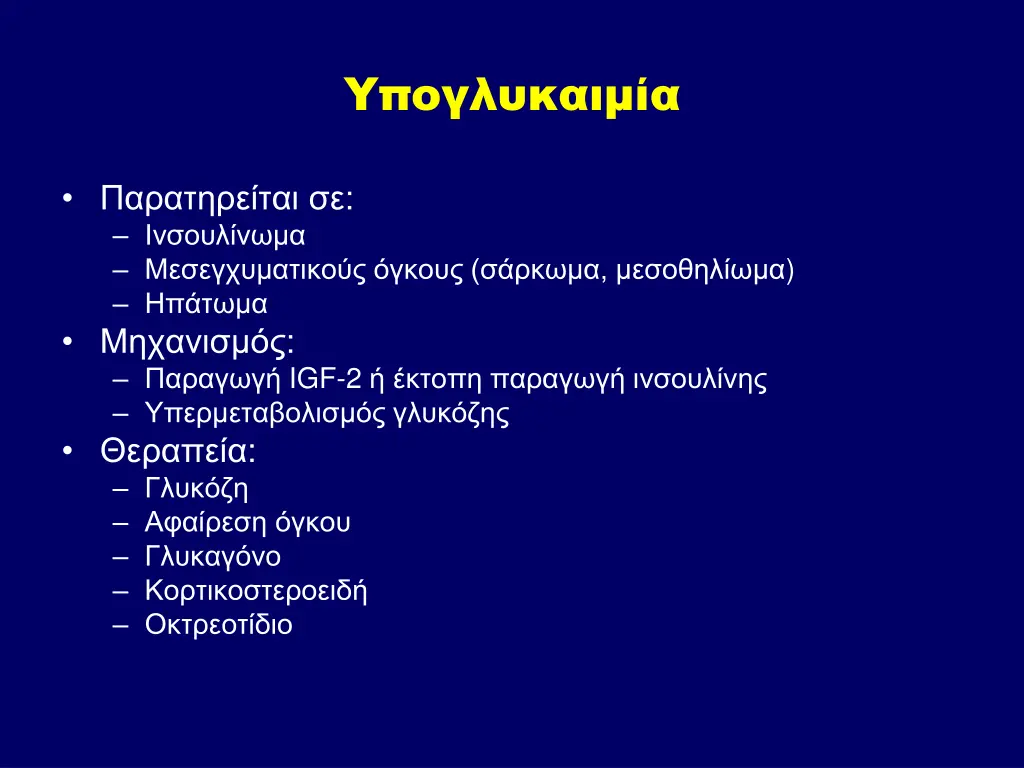 Υπογλυκαιμία

• Παρατηρείται σε:
– Ινσουλίνωμα
– Μεσεγχυματικούς όγκους (σάρκωμα, μεσοθηλίωμα)
– Ηπάτωμα
• Μηχανισμός:
– Παραγωγή IGF-2 ή έκτοπη παραγωγή ινσουλίνης
– Υπερμεταβολισμός γλυκόζης
• Θεραπεία:
– Γλυκόζη
– Αφαίρεση όγκου
– Γλυκαγόνο
– Κορτικοστεροειδή
– Οκτρεοτίδιο